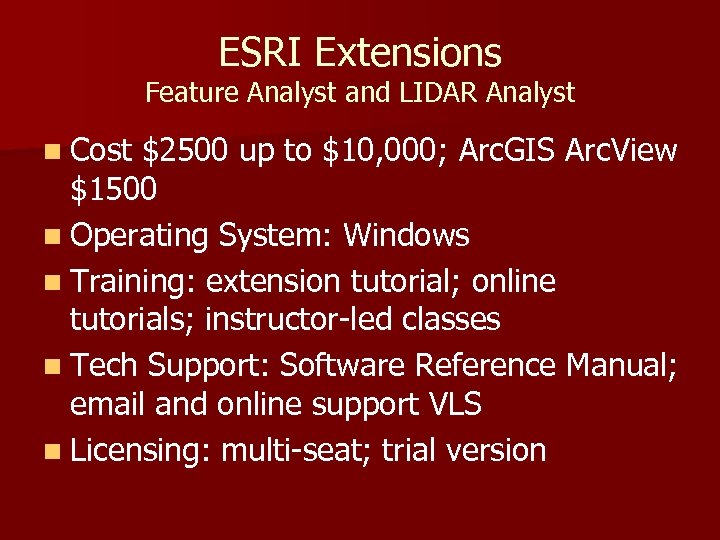 ESRI Extensions
Feature Analyst and LIDAR Analyst

- Cost \$2500 up to \$10,000; ArcGIS ArcView \$1500
- Operating System: Windows
- Training: extension tutorial; online tutorials; instructor-led classes
- Tech Support: Software Reference Manual; email and online support VLS
- Licensing: multi-seat; trial version